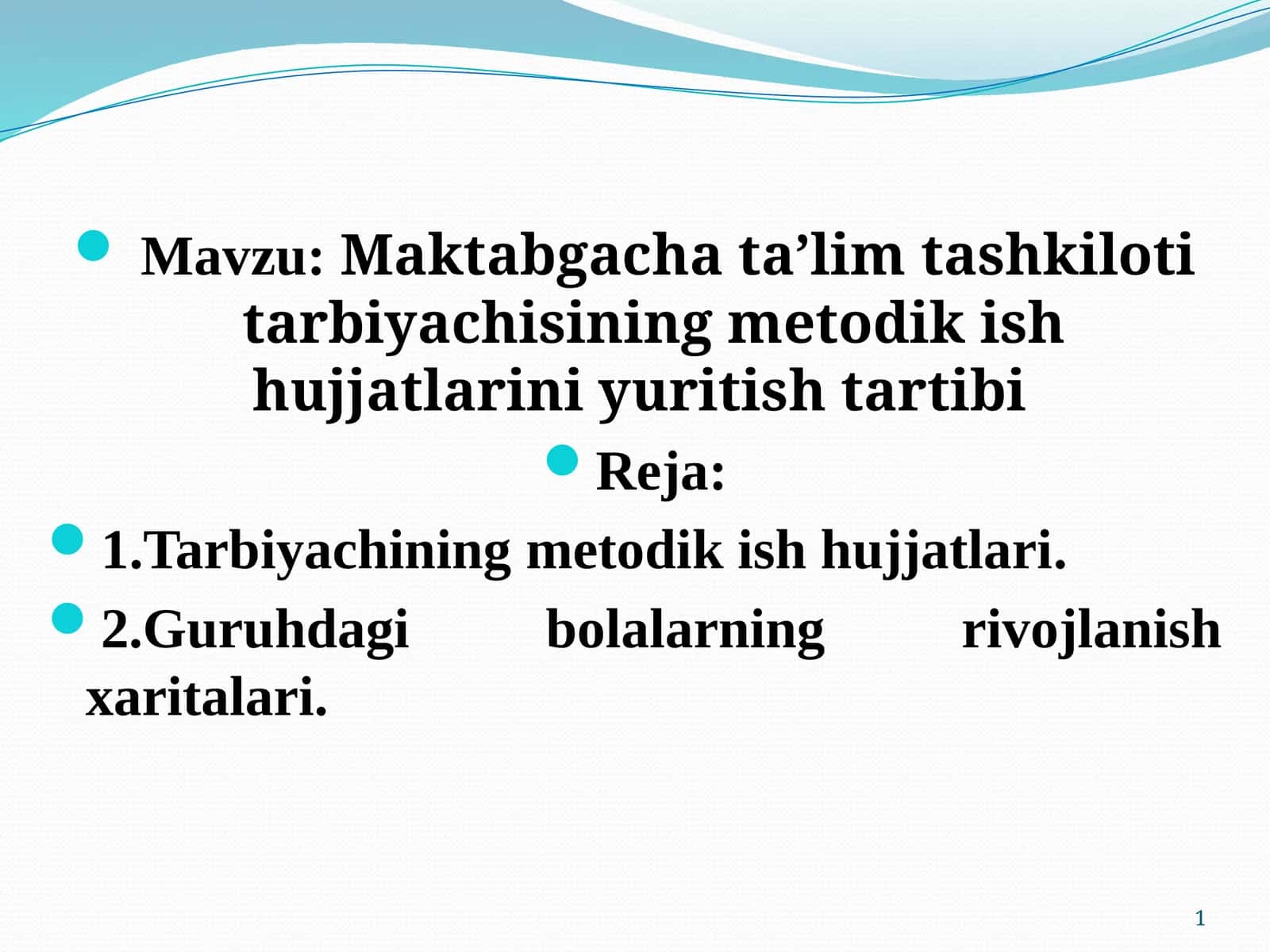 Mavzu: Maktabgacha ta’lim tashkiloti tarbiyachisining metodik ish hujjatlarini yuritish tartibi

Reja:

1.Tarbiyachining metodik ish hujjatlari.

2.Guruhdagi bolalarning rivojlanish xaritalari.

1